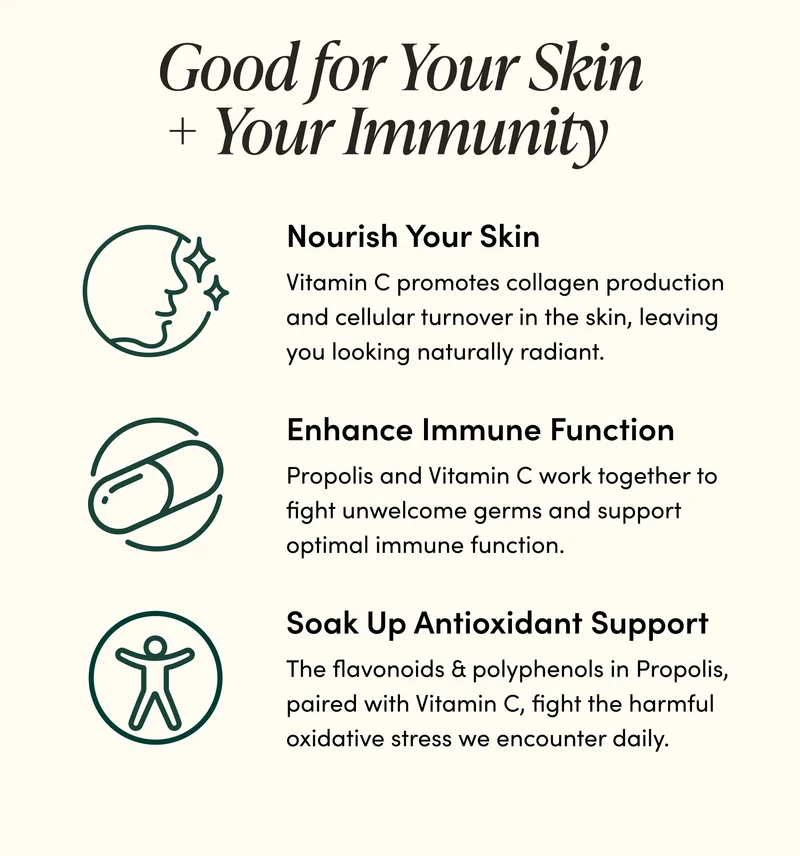 Good for Your Skin + Your Immunity

Nourish Your Skin

Vitamin C promotes collagen production and cellular turnover in the skin, leaving you looking naturally radiant.

Enhance Immune Function

Propolis and Vitamin C work together to fight unwelcome germs and support optimal immune function.

Soak Up Antioxidant Support

The flavonoids & polyphenols in Propolis, paired with Vitamin C, fight the harmful oxidative stress we encounter daily.